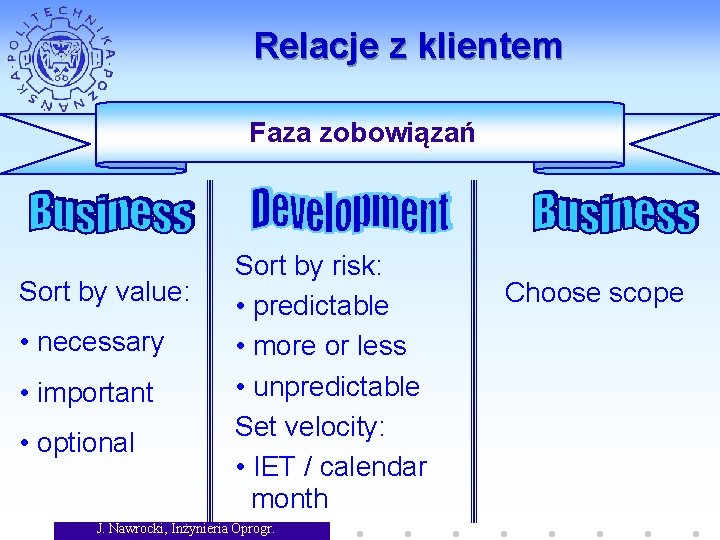 POLITECHNIKA POZNAŃSKA

Relacje z klientem

Faza zobowiązań

Business

Sort by value:

• necessary

• important

• optional

Development

Sort by risk:

• predictable

• more or less

• unpredictable

Set velocity:

• IET / calendar month

Business

Choose scope

J. Nawrocki, Inżynieria Oprogr.